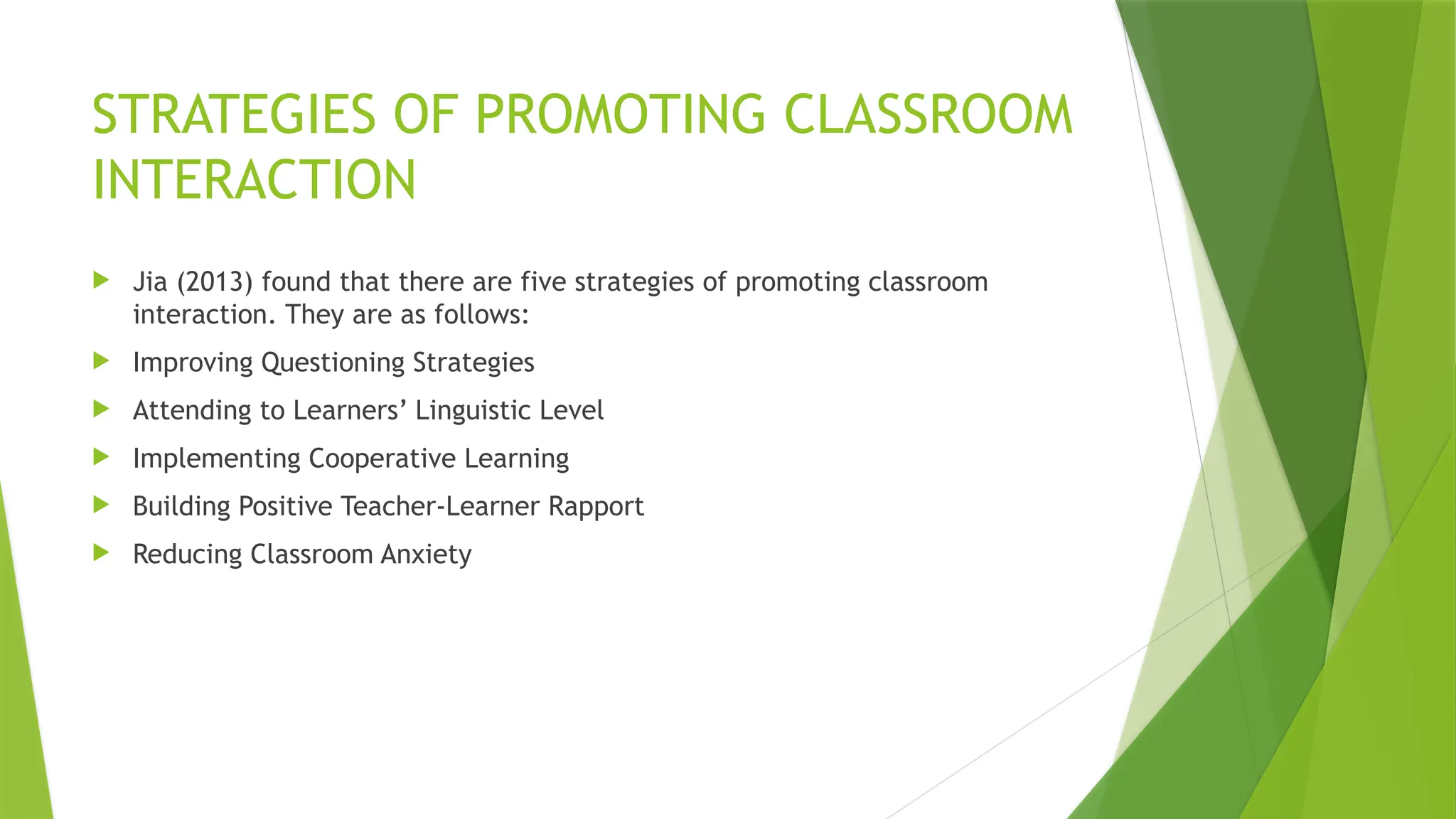 STRATEGIES OF PROMOTING CLASSROOM INTERACTION

Jia (2013) found that there are five strategies of promoting classroom interaction. They are as follows:

Improving Questioning Strategies

Attending to Learners’ Linguistic Level

Implementing Cooperative Learning

Building Positive Teacher-Learner Rapport

Reducing Classroom Anxiety